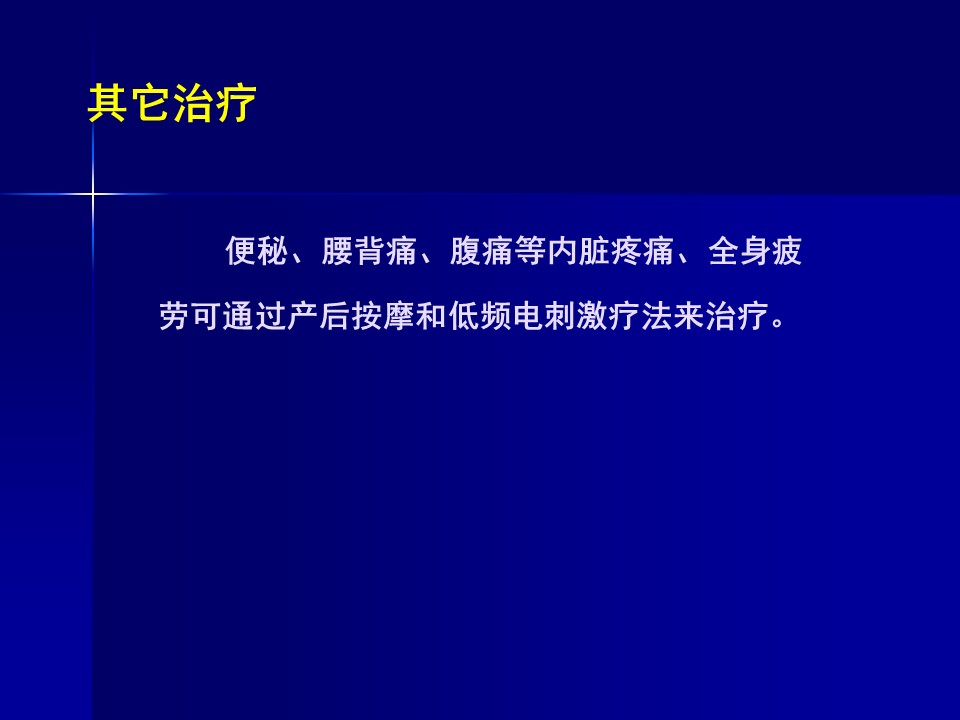 其它治疗

便秘、腰背痛、腹痛等内脏疼痛、全身疲劳可通过产后按摩和低频电刺激疗法来治疗。